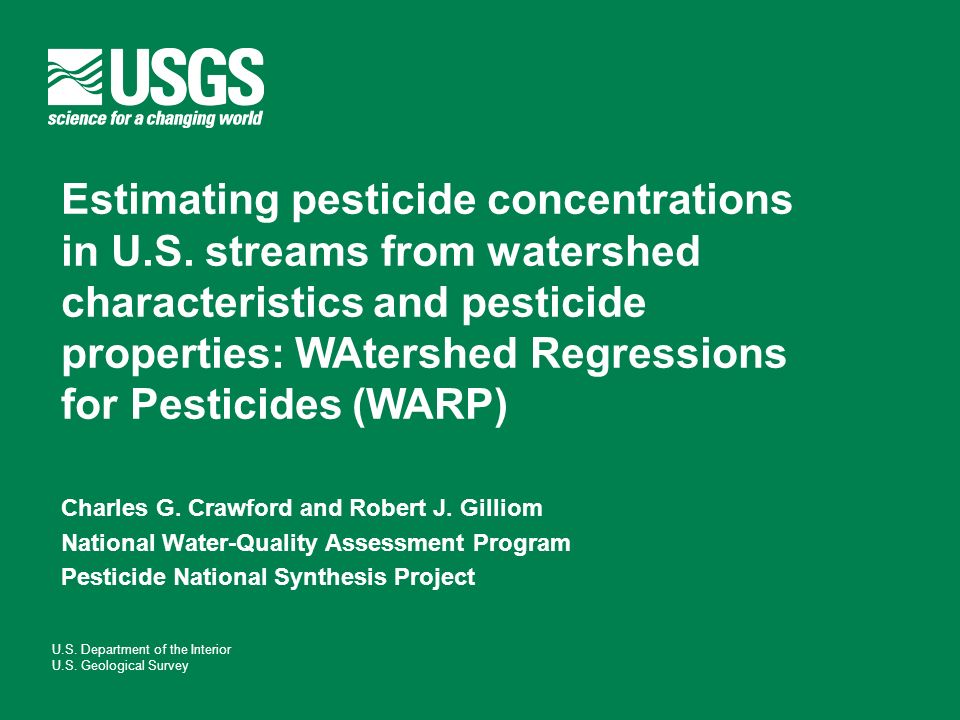 USGS
science for a changing world

Estimating pesticide concentrations in U.S. streams from watershed characteristics and pesticide properties: WAtershed Regressions for Pesticides (WARP)

Charles G. Crawford and Robert J. Gilliom
National Water-Quality Assessment Program
Pesticide National Synthesis Project

U.S. Department of the Interior
U.S. Geological Survey